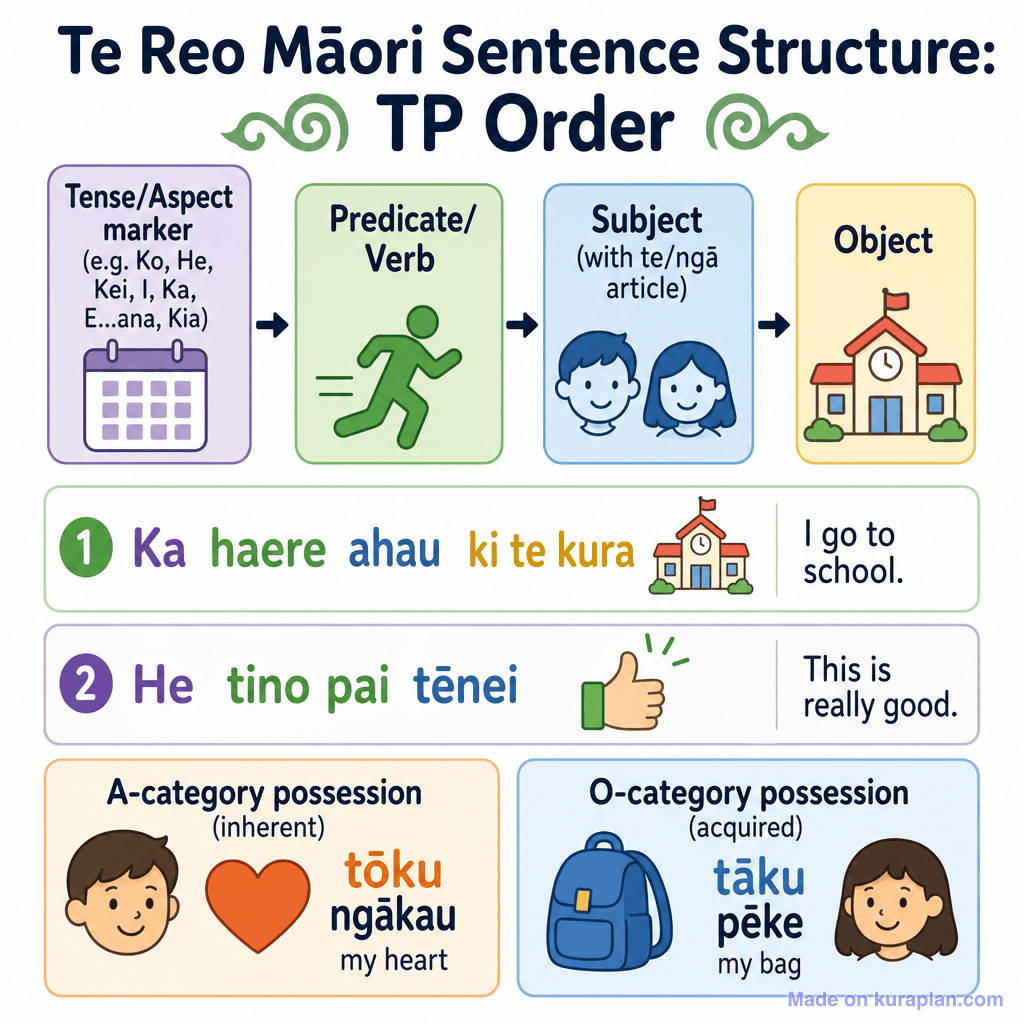 Te Reo Māori Sentence Structure:
TP Order

Tense/Aspect marker (e.g. Ko, He, Kei, I, Ka, E...ana, Kia)

Predicate/ Verb

Subject (with te/ngā article)

Object

1 Ka haere ahau ki te kura

I go to school.

2 He tino pai tēnei

This is really good.

A-category possession (inherent)

tōku ngākau
my heart

O-category possession (acquired)

tāku pēke
my bag

Made on kuraplan.com